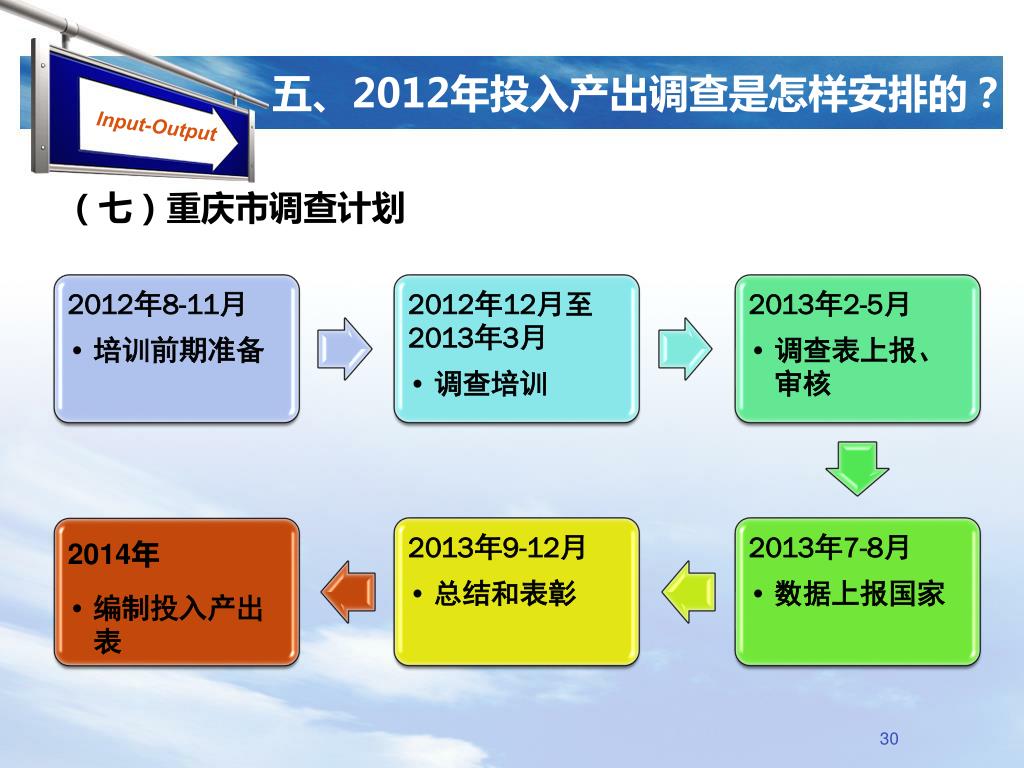 Input-Output

五、2012年投入产出调查是怎样安排的？

（七）重庆市调查计划

2012年8-11月
• 培训前期准备

2012年12月至2013年3月
• 调查培训

2013年2-5月
• 调查表上报、审核

2013年7-8月
• 数据上报国家

2013年9-12月
• 总结和表彰

2014年
• 编制投入产出表

30